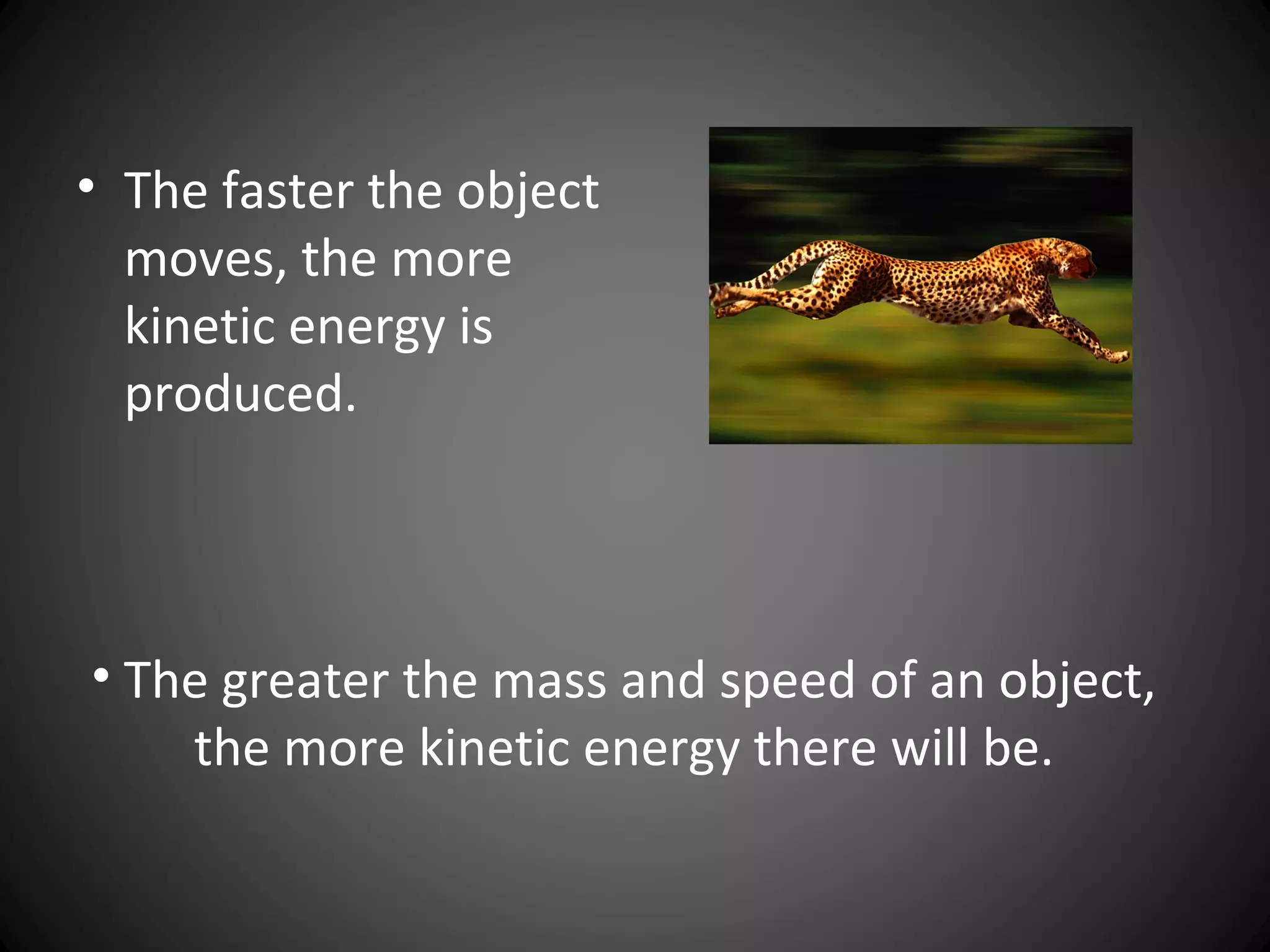 • The faster the object moves, the more kinetic energy is produced.

• The greater the mass and speed of an object, the more kinetic energy there will be.